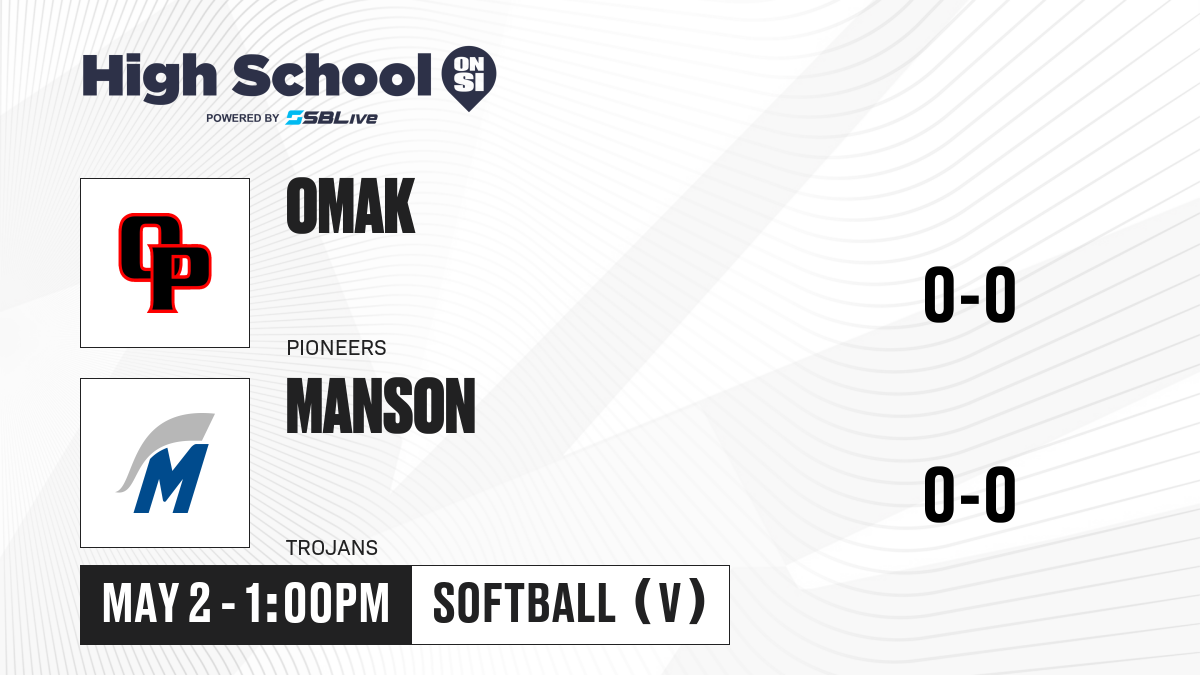 High School ON SI
POWERED BY SBLive

OP
OMAK
PIONEERS
0-0

M
MANSON
TROJANS
0-0

MAY 2 - 1:00PM
SOFTBALL (V)